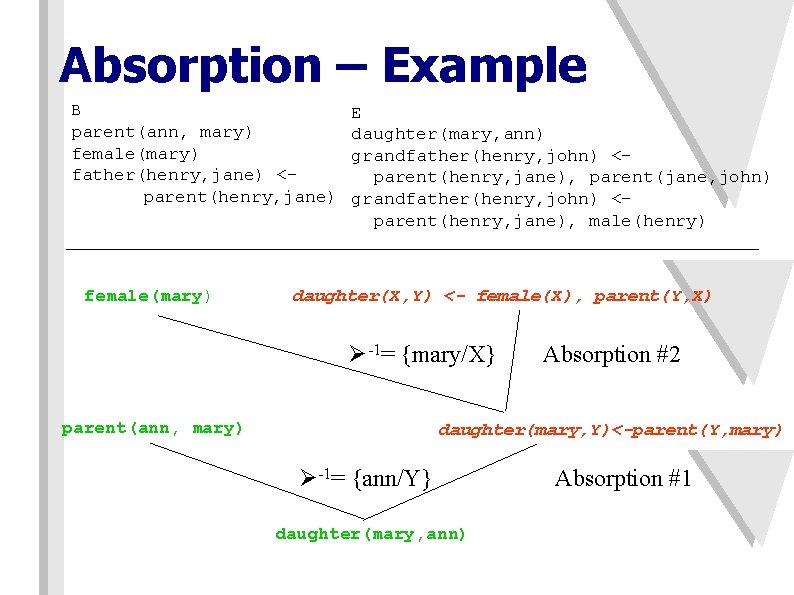 Absorption – Example

B
parent(ann, mary)
female(mary)
father(henry,jane) <-
parent(henry,jane)

E
daughter(mary,ann)
grandfather(henry,john) <-
parent(henry,jane), parent(jane,john)
grandfather(henry,john) <-
parent(henry,jane), male(henry)

female(mary)

daughter(X,Y) <- female(X), parent(Y,X)

➢$^{-1}$= {mary/X}

Absorption #2

parent(ann, mary)

daughter(mary,Y)<-parent(Y,mary)

➢$^{-1}$= {ann/Y}

Absorption #1

daughter(mary,ann)